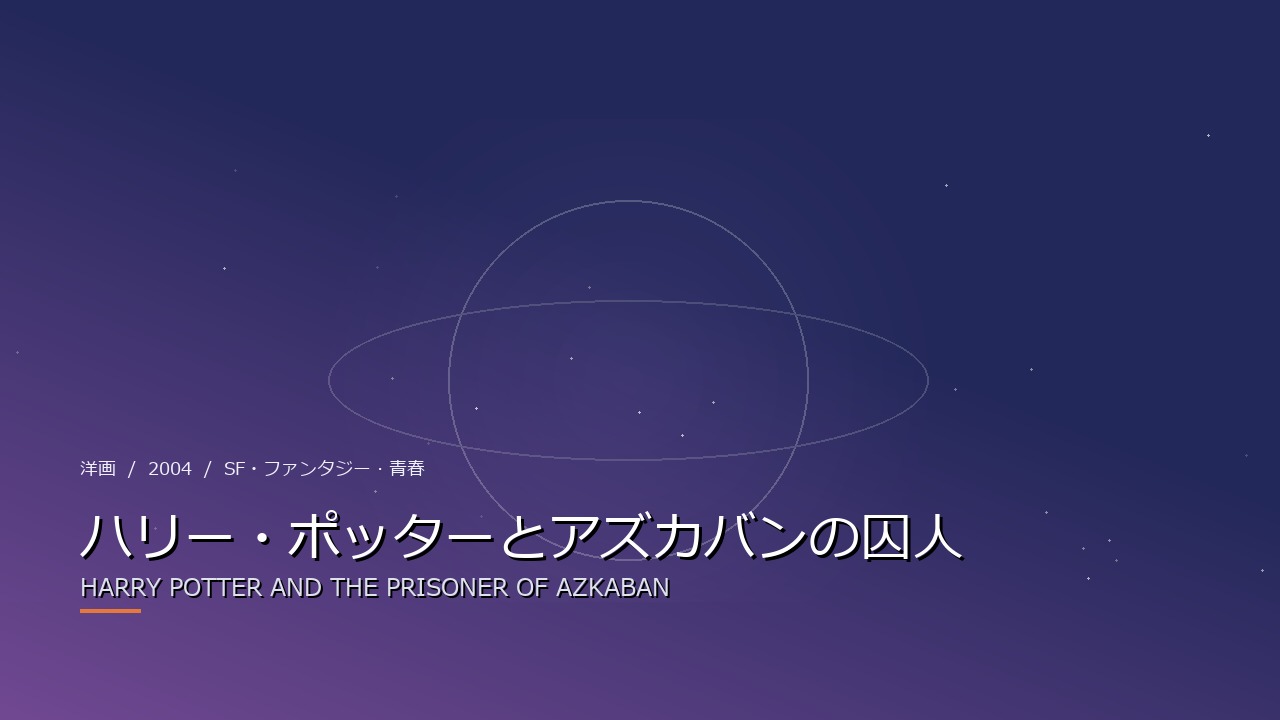 洋画 / 2004 / SF・ファンタジー・青春

ハリー・ポッターとアズカバンの囚人

HARRY POTTER AND THE PRISONER OF AZKABAN